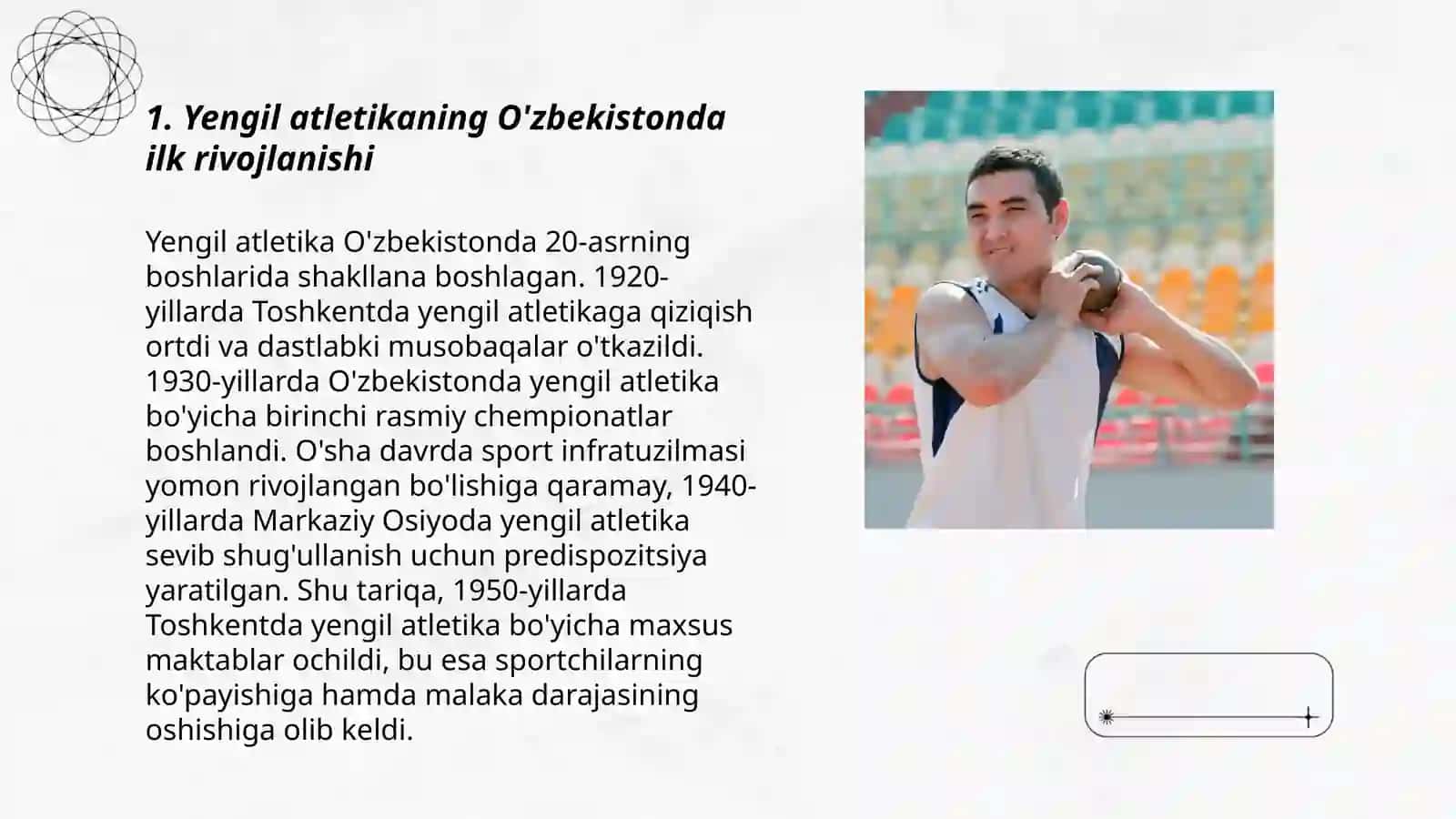 1. Yengil atletikaning O'zbekistonda ilk rivojlanishi

Yengil atletika O'zbekistonda 20-asrning boshlarida shakllana boshlagan. 1920-yillarda Toshkentda yengil atletikaga qiziqish ortdi va dastlabki musobaqalar o'tkazildi. 1930-yillarda O'zbekistonda yengil atletika bo'yicha birinchi rasmiy chempionatlar boshlandi. O'sha davrda sport infratuzilmasi yomon rivojlangan bo'lishiga qaramay, 1940-yillarda Markaziy Osiyoda yengil atletika sevib shug'ullanish uchun predispozitsiya yaratilgan. Shu tariqa, 1950-yillarda Toshkentda yengil atletika bo'yicha maxsus maktablar ochildi, bu esa sportchilarning ko'payishiga hamda malaka darajasining oshishiga olib keldi.